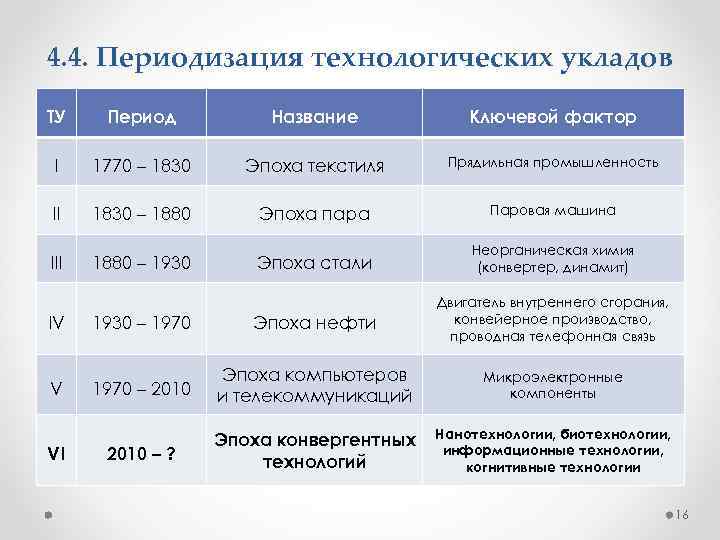 4.4. Периодизация технологических укладов

| ТУ | Период | Название | Ключевой фактор |
|---|---|---|---|
| I | 1770 – 1830 | Эпоха текстиля | Прядильная промышленность |
| II | 1830 – 1880 | Эпоха пара | Паровая машина |
| III | 1880 – 1930 | Эпоха стали | Неорганическая химия (конвертер, динамит) |
| IV | 1930 – 1970 | Эпоха нефти | Двигатель внутреннего сгорания, конвейерное производство, проводная телефонная связь |
| V | 1970 – 2010 | Эпоха компьютеров и телекоммуникаций | Микроэлектронные компоненты |
| VI | 2010 – ? | Эпоха конвергентных технологий | Нанотехнологии, биотехнологии, информационные технологии, когнитивные технологии |

16